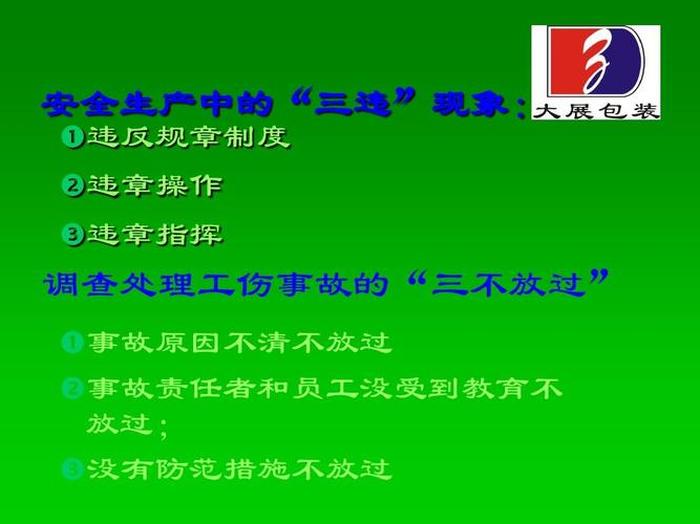 大展包装

安全生产中的“三违”现象：

❶违反规章制度

❷违章操作

❸违章指挥

调查处理工伤事故的“三不放过”

❶事故原因不清不放过

❷事故责任者和员工没受到教育不放过；

❸没有防范措施不放过